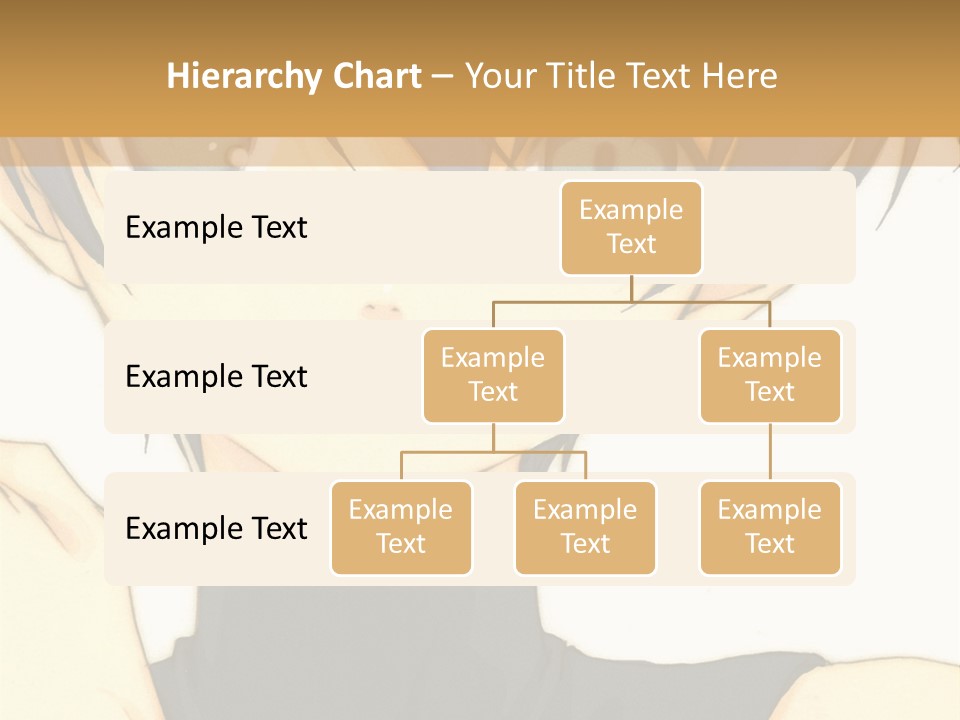 Hierarchy Chart – Your Title Text Here

Example Text

Example Text

Example Text

Example Text

Example Text

Example Text

Example Text

Example Text

Example Text